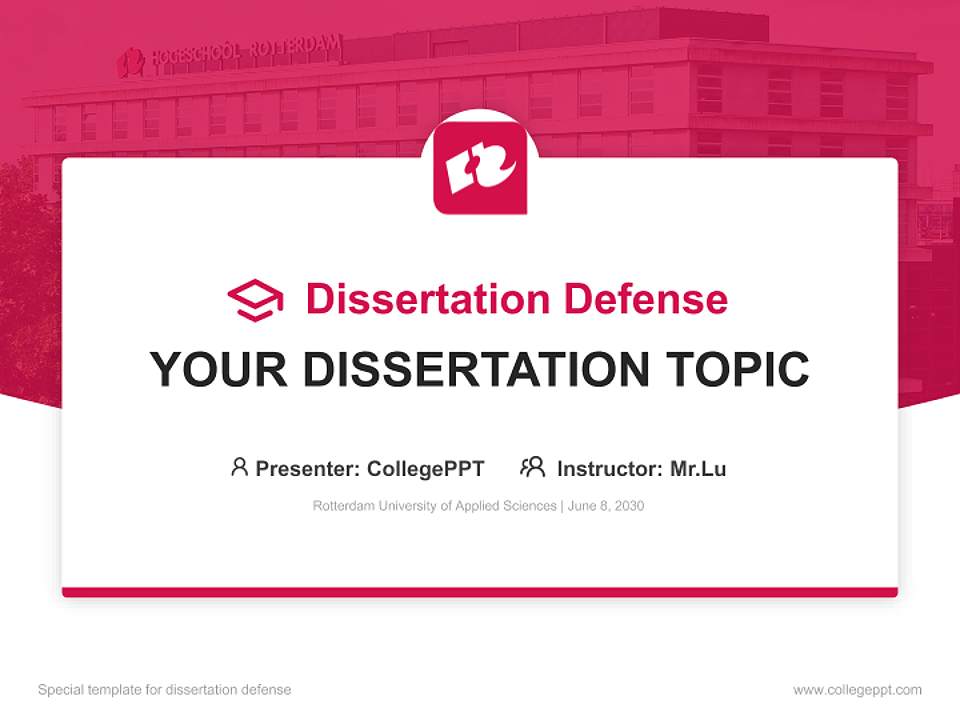 HOGESCHOOL ROTTERDAM

Dissertation Defense

YOUR DISSERTATION TOPIC

Presenter: CollegePPT Instructor: Mr.Lu

Rotterdam University of Applied Sciences | June 8, 2030

Special template for dissertation defense

www.collegeppt.com